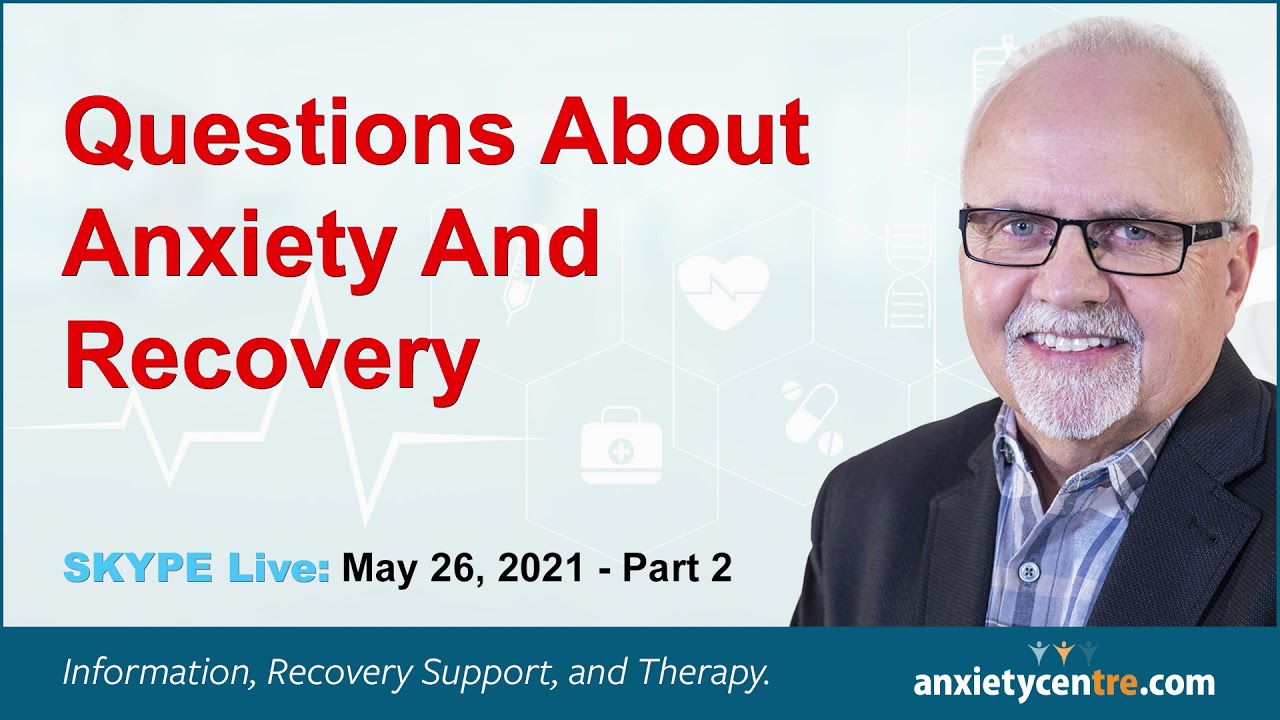 Questions About Anxiety And Recovery

SKYPE Live: May 26, 2021 - Part 2

Information, Recovery Support, and Therapy.

anxietycentre.com